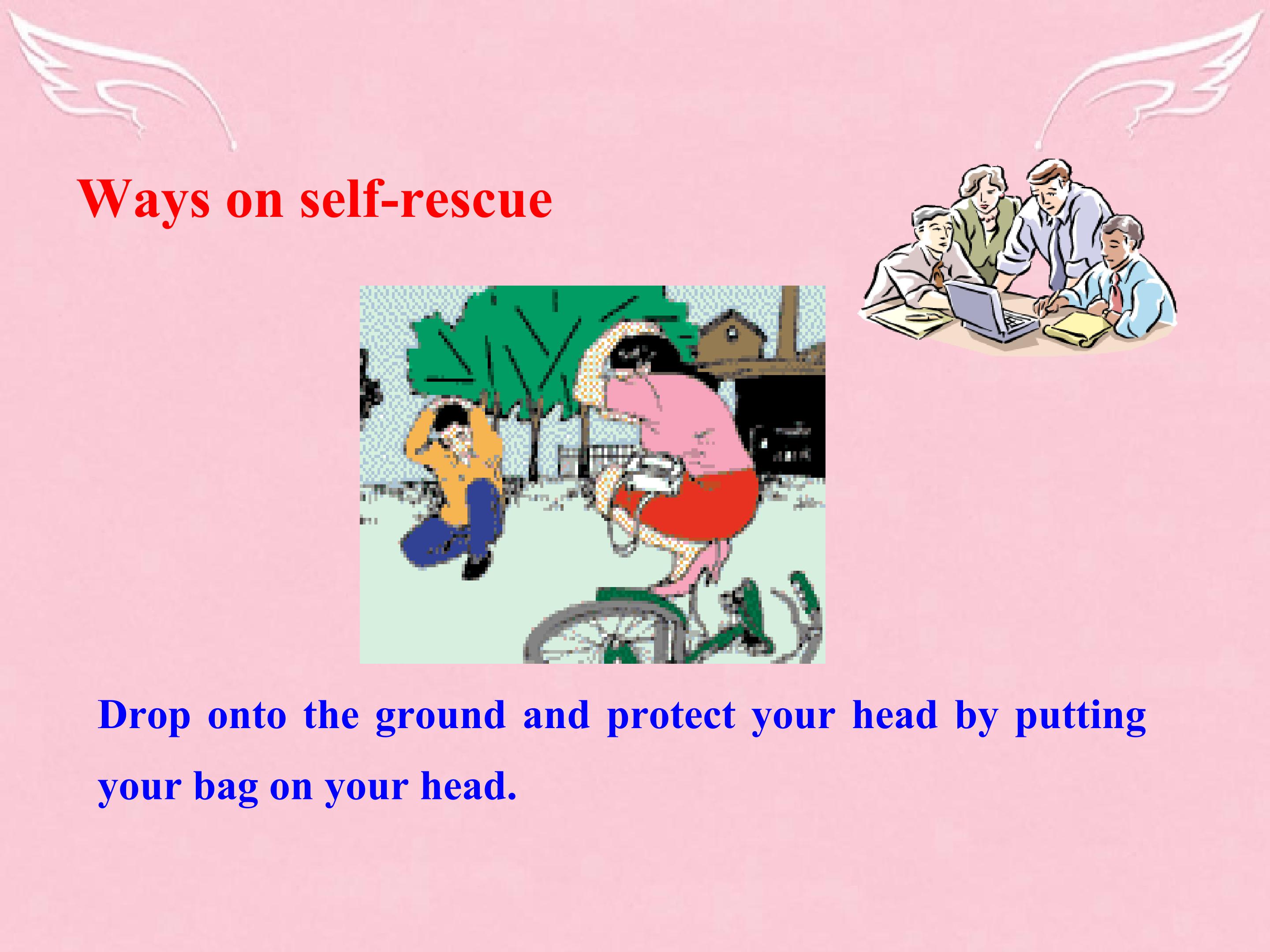 Ways on self-rescue

Drop onto the ground and protect your head by putting your bag on your head.